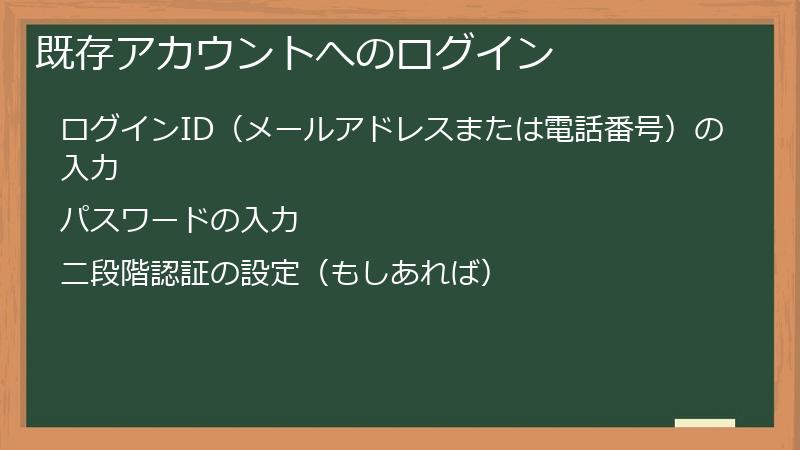 既存アカウントへのログイン

ログインID（メールアドレスまたは電話番号）の入力

パスワードの入力

二段階認証の設定（もしあれば）